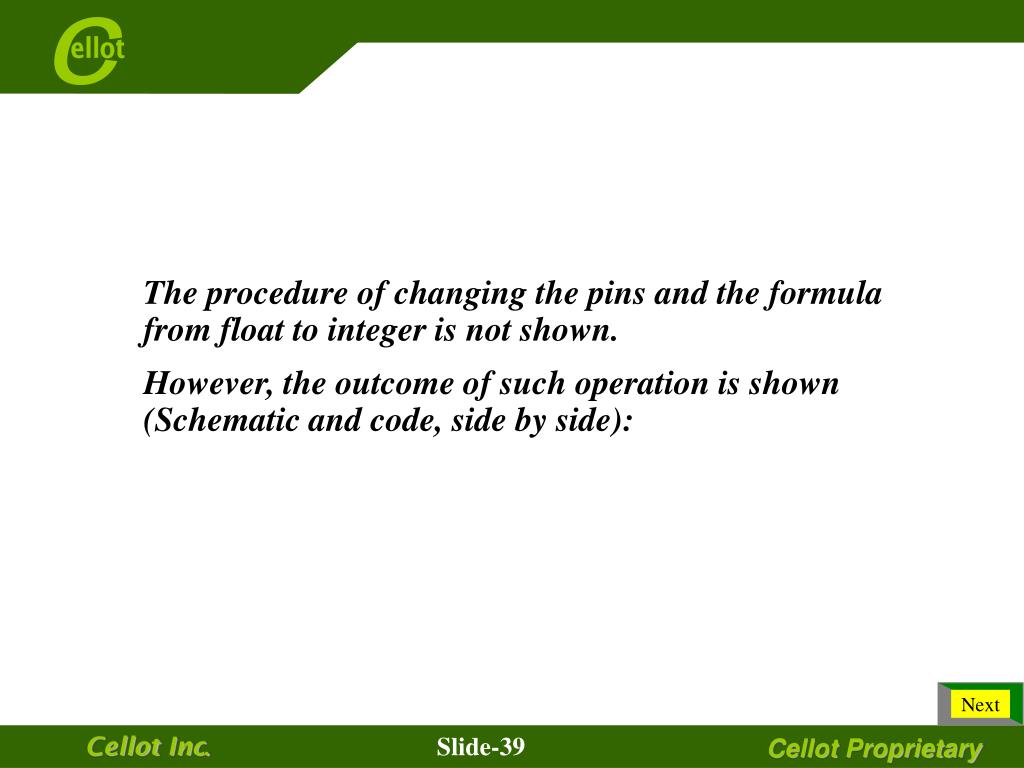 Cellot

The procedure of changing the pins and the formula from float to integer is not shown.

However, the outcome of such operation is shown (Schematic and code, side by side):

Next

Cellot Inc.

Slide-39

Cellot Proprietary